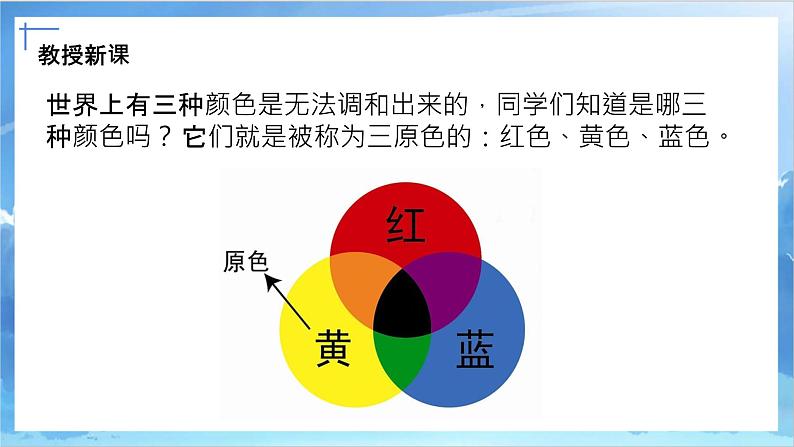 教授新课

世界上有三种颜色是无法调和出来的，同学们知道是哪三种颜色吗？它们就是被称为三原色的：红色、黄色、蓝色。

红

原色

黄

蓝